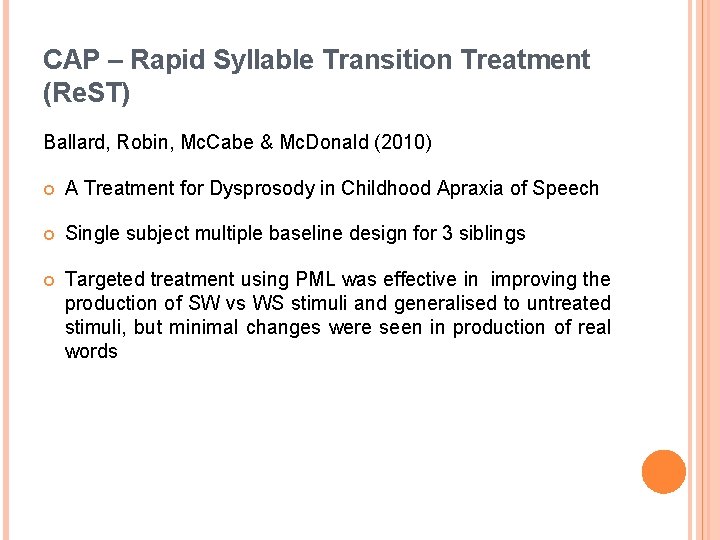 CAP – Rapid Syllable Transition Treatment (ReST)

Ballard, Robin, McCabe & McDonald (2010)

A Treatment for Dysprosody in Childhood Apraxia of Speech

Single subject multiple baseline design for 3 siblings

Targeted treatment using PML was effective in improving the production of SW vs WS stimuli and generalised to untreated stimuli, but minimal changes were seen in production of real words